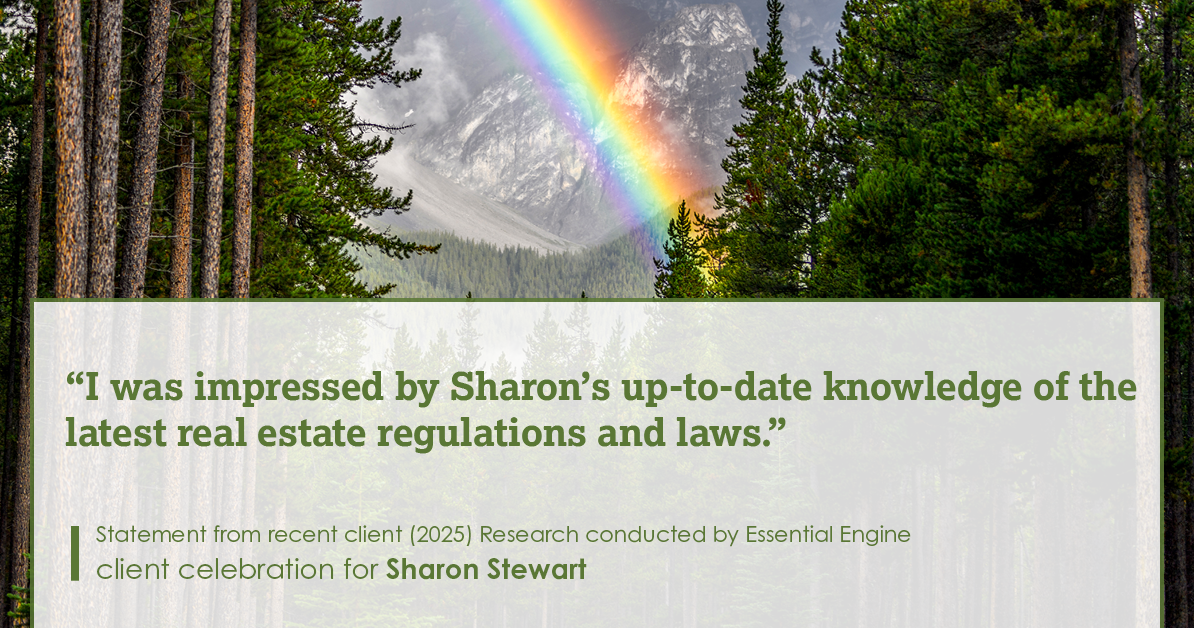 “I was impressed by Sharon’s up-to-date knowledge of the latest real estate regulations and laws.”

Statement from recent client (2025) Research conducted by Essential Engine
client celebration for Sharon Stewart